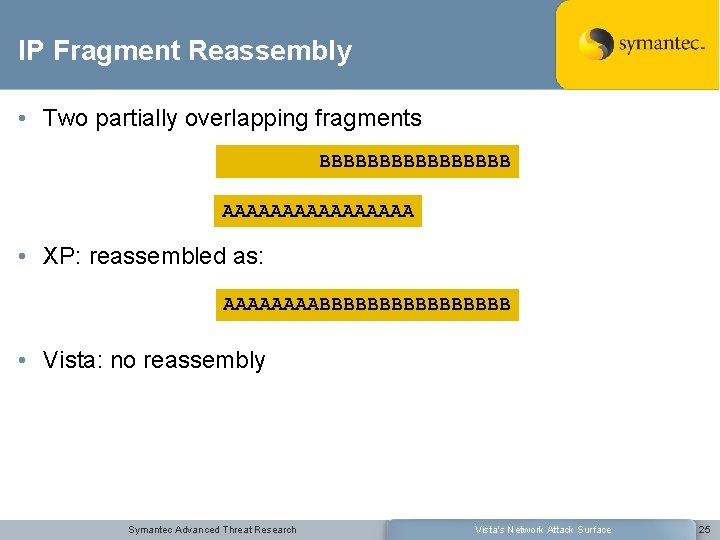 IP Fragment Reassembly

symantec.

• Two partially overlapping fragments

BBBBBBBBBBBBBBBB

AAAAAAAAAAAAAAAA

• XP: reassembled as:

AAAAAAAABBBBBBBBBBBBBBBB

• Vista: no reassembly

Symantec Advanced Threat Research

Vista's Network Attack Surface

25